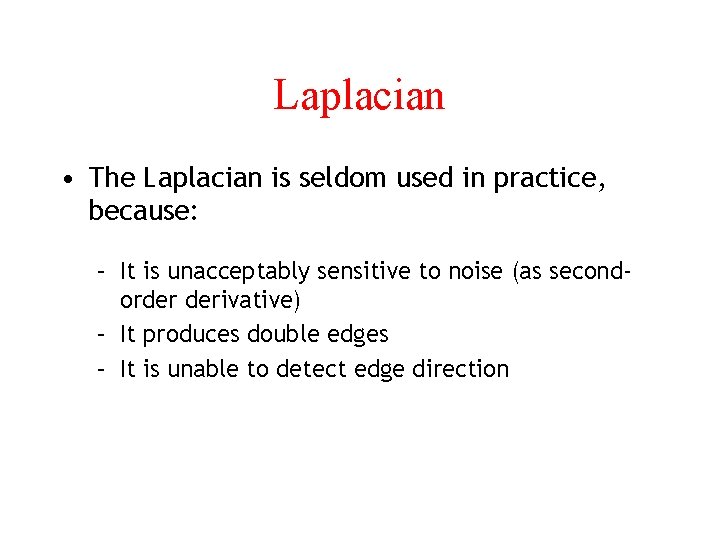 Laplacian

• The Laplacian is seldom used in practice, because:

– It is unacceptably sensitive to noise (as second-order derivative)
– It produces double edges
– It is unable to detect edge direction